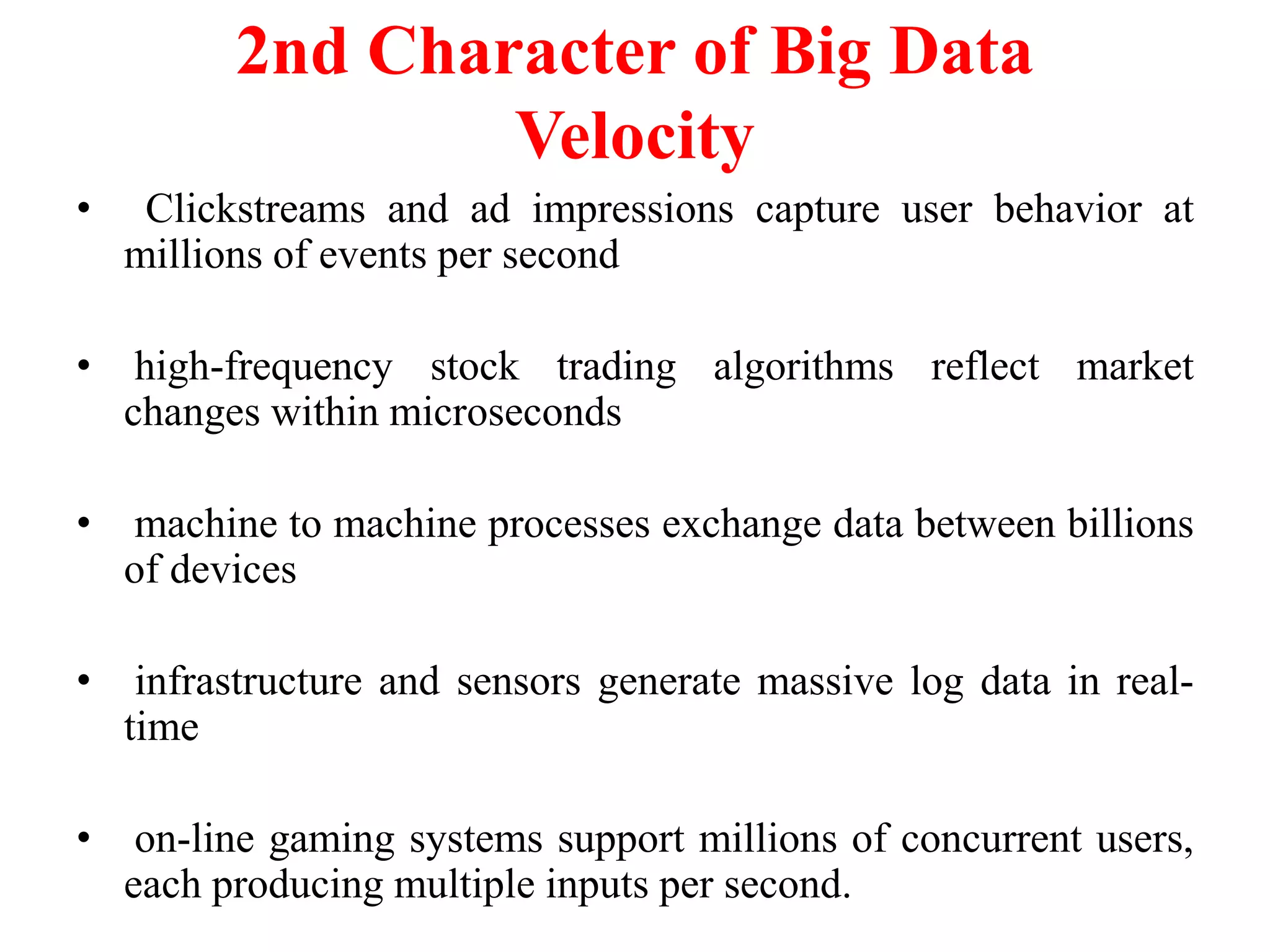 2nd Character of Big Data
Velocity

• Clickstreams and ad impressions capture user behavior at millions of events per second

• high-frequency stock trading algorithms reflect market changes within microseconds

• machine to machine processes exchange data between billions of devices

• infrastructure and sensors generate massive log data in real-time

• on-line gaming systems support millions of concurrent users, each producing multiple inputs per second.